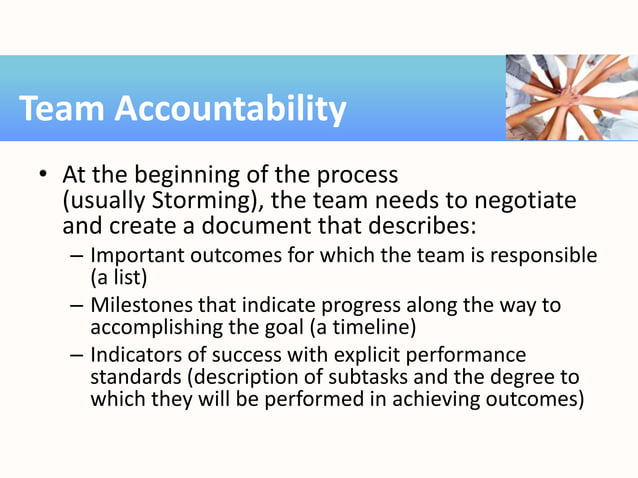 Team Accountability

• At the beginning of the process (usually Storming), the team needs to negotiate and create a document that describes:
– Important outcomes for which the team is responsible (a list)
– Milestones that indicate progress along the way to accomplishing the goal (a timeline)
– Indicators of success with explicit performance standards (description of subtasks and the degree to which they will be performed in achieving outcomes)